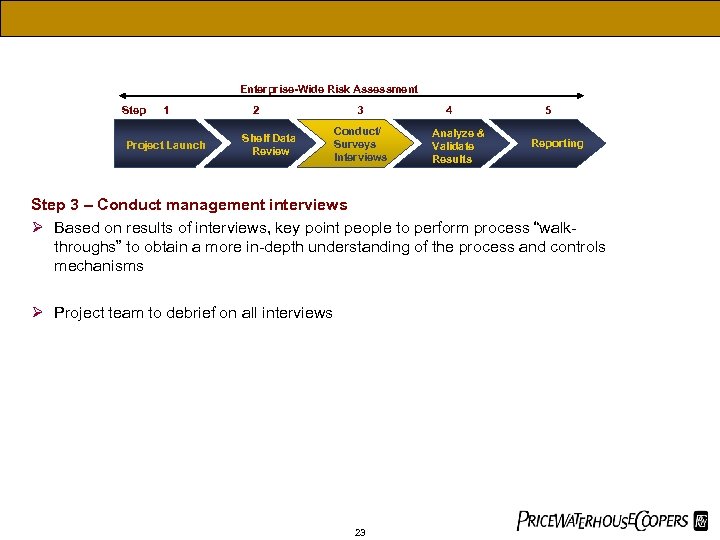 Enterprise-Wide Risk Assessment

Step 1 2 3 4 5

Project Launch

Shelf Data Review

Conduct/ Surveys Interviews

Analyze & Validate Results

Reporting

Step 3 – Conduct management interviews

➢ Based on results of interviews, key point people to perform process "walk-throughs" to obtain a more in-depth understanding of the process and controls mechanisms

➢ Project team to debrief on all interviews

23

PRICEWATERHOUSECOOPERS